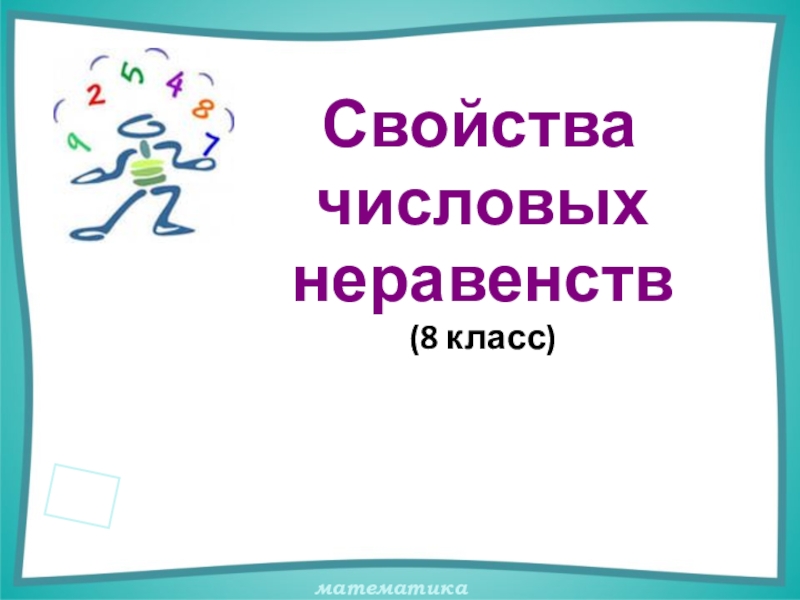 9 2 5 4 8 7

Свойства числовых неравенств
(8 класс)

математика